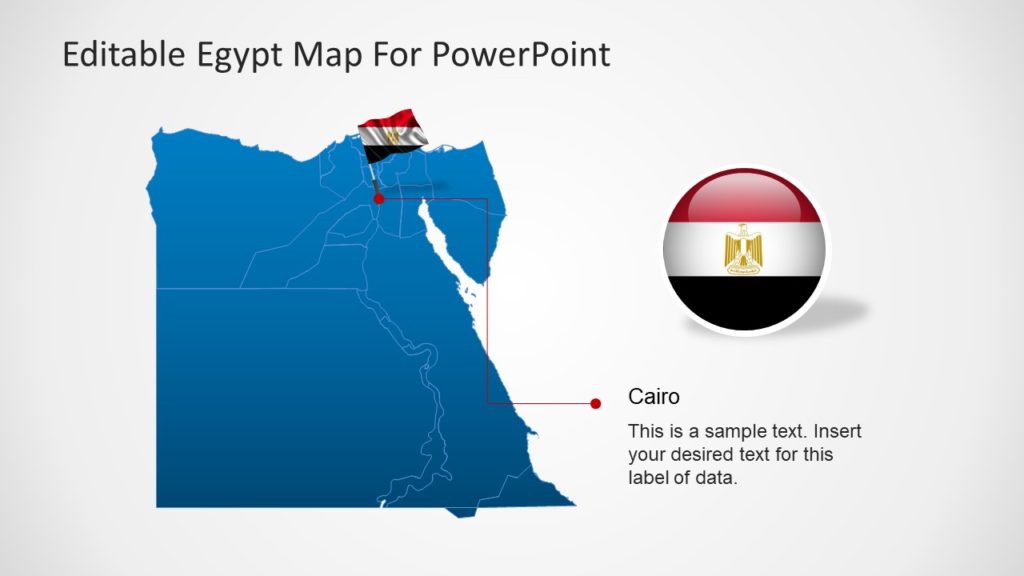 Editable Egypt Map For PowerPoint

Cairo

This is a sample text. Insert your desired text for this label of data.